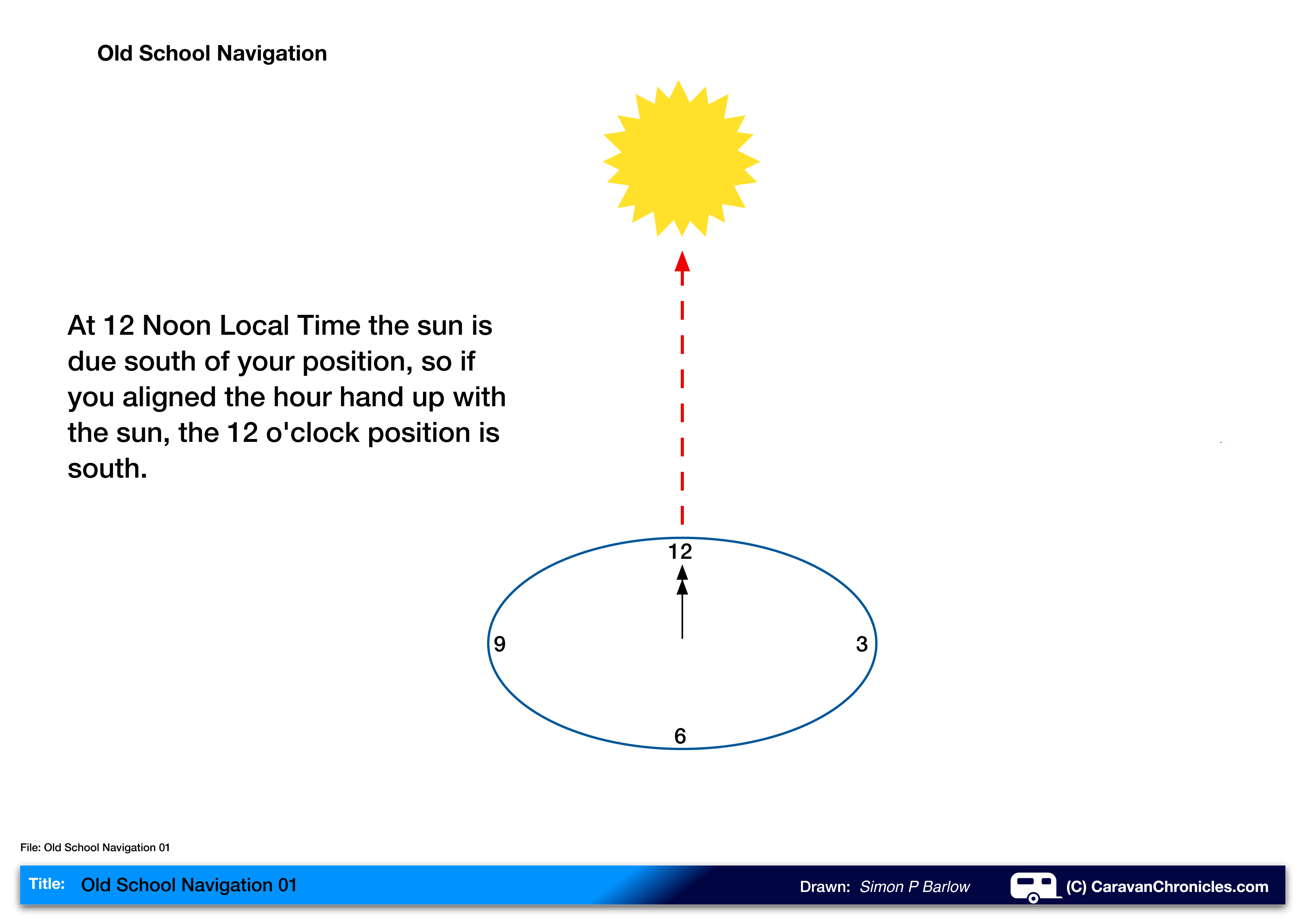 Old School Navigation

At 12 Noon Local Time the sun is due south of your position, so if you aligned the hour hand up with the sun, the 12 o'clock position is south.

12

9

3

6

File: Old School Navigation 01

Title: Old School Navigation 01

Drawn: Simon P Barlow

(C) CaravanChronicles.com